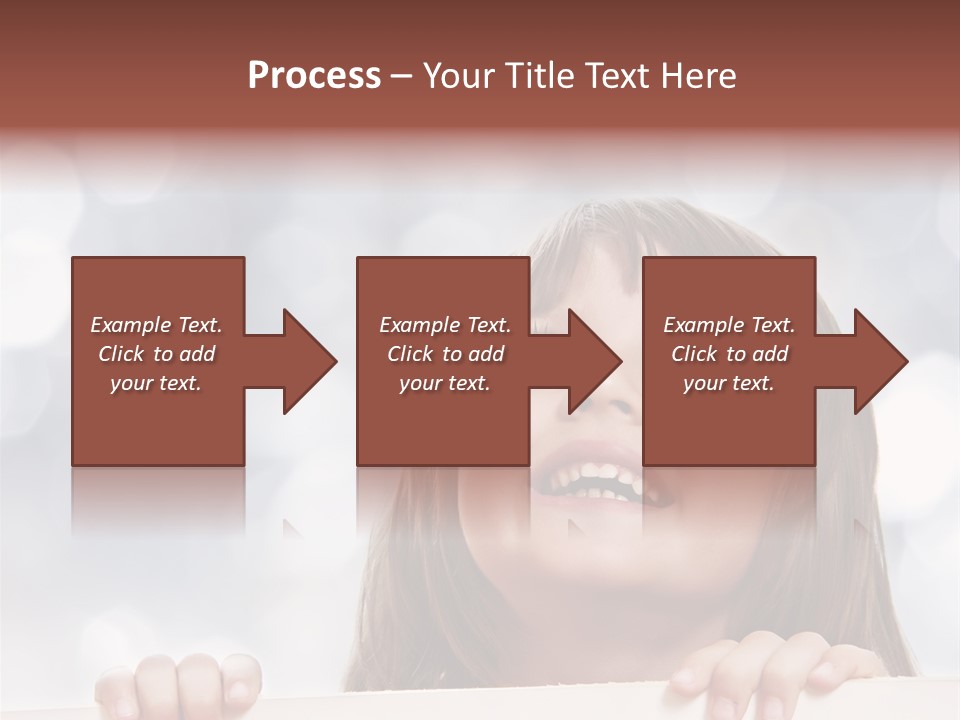 Process – Your Title Text Here

Example Text. Click to add your text.

Example Text. Click to add your text.

Example Text. Click to add your text.